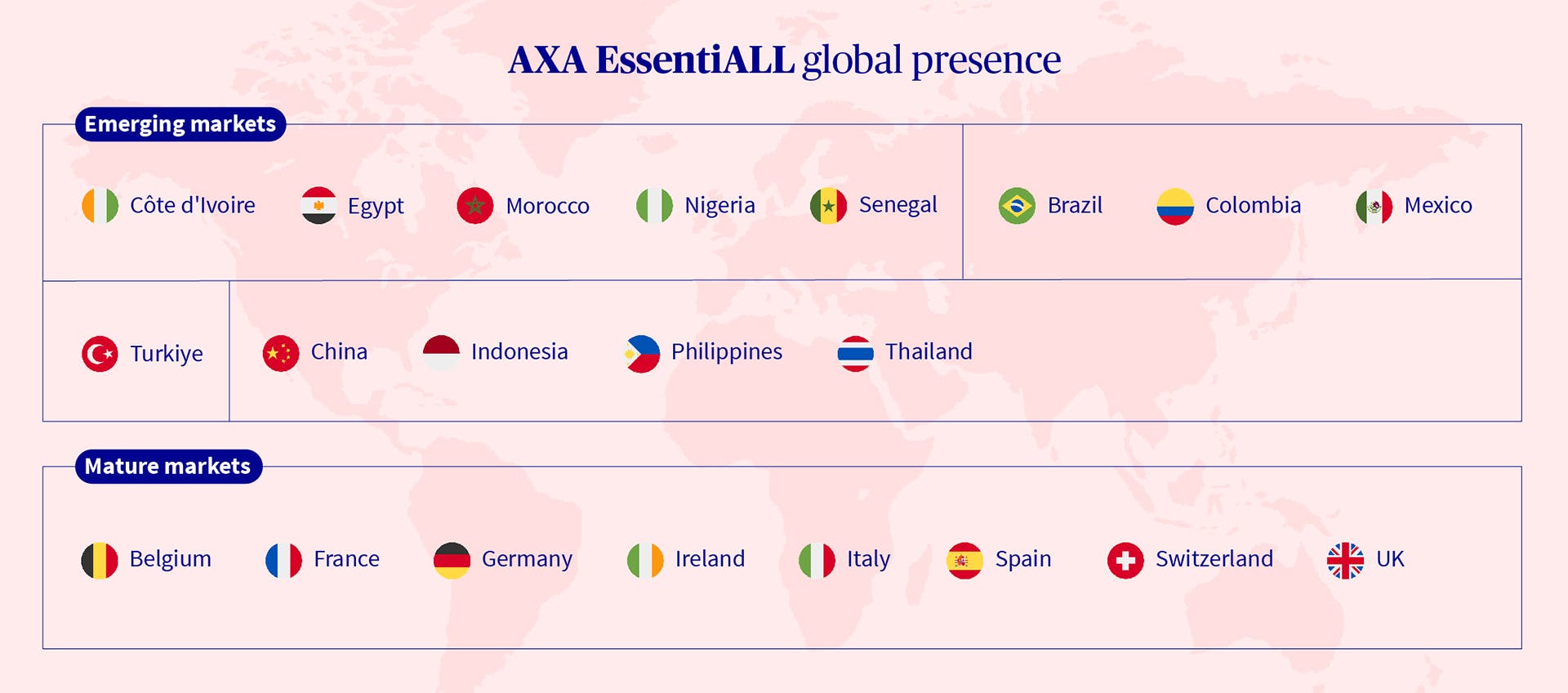 AXA EssentiALL global presence

Emerging markets

Côte d'Ivoire Egypt Morocco Nigeria Senegal

Brazil Colombia Mexico

Turkiye

China Indonesia Philippines Thailand

Mature markets

Belgium France Germany Ireland Italy Spain Switzerland UK